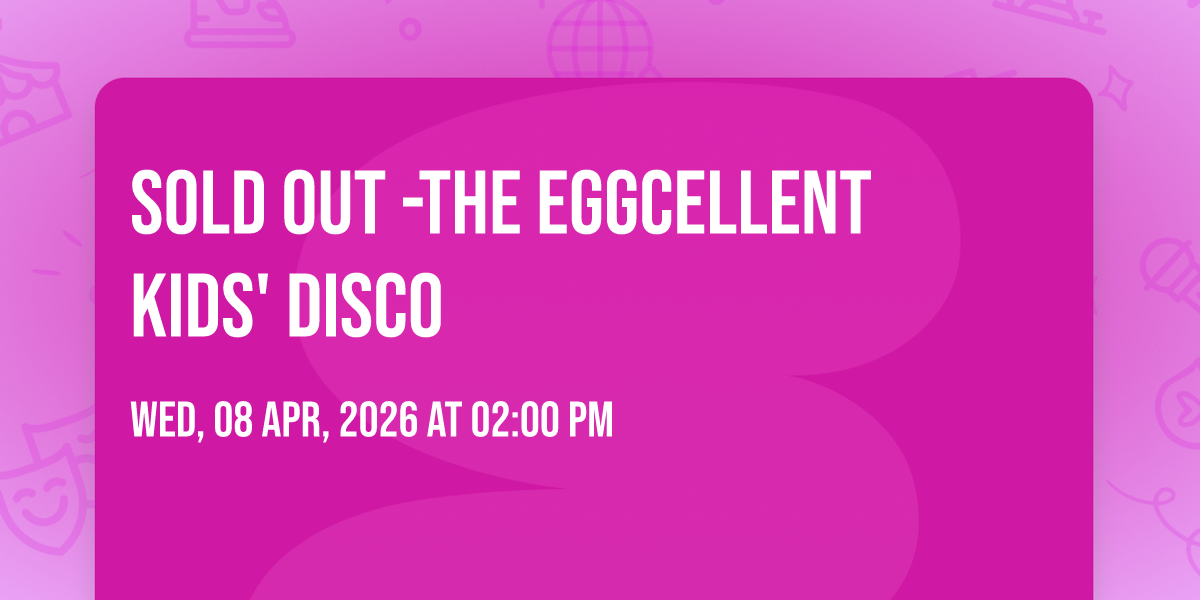 SOLD OUT -THE EGGCELLENT KIDS' DISCO

WED, 08 APR, 2026 AT 02:00 PM